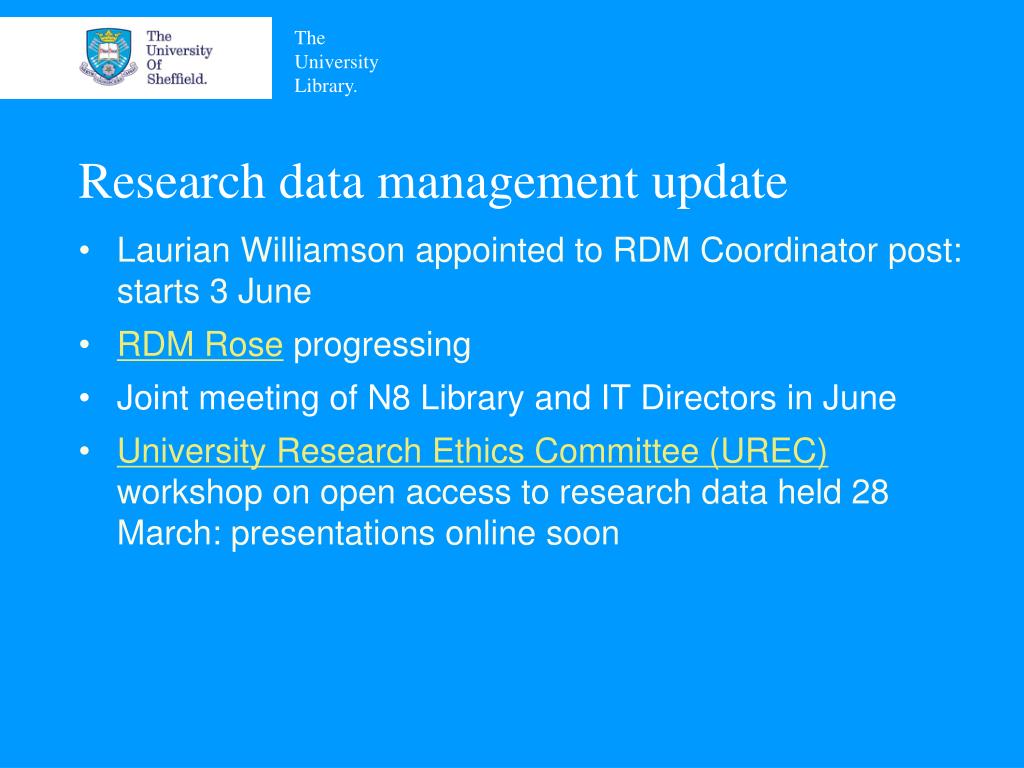 The University Of Sheffield.

The University Library.

Research data management update

• Laurian Williamson appointed to RDM Coordinator post: starts 3 June
• RDM Rose progressing
• Joint meeting of N8 Library and IT Directors in June
• University Research Ethics Committee (UREC) workshop on open access to research data held 28 March: presentations online soon